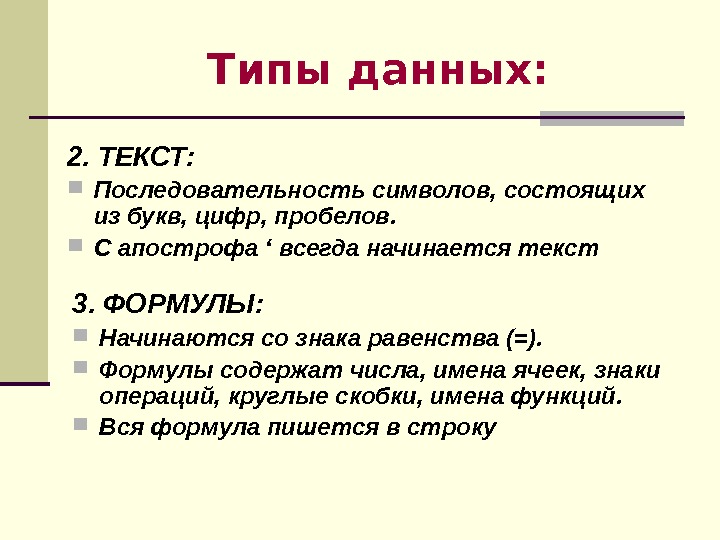 Типы данных:

2. ТЕКСТ:

Последовательность символов, состоящих из букв, цифр, пробелов.

С апострофа ‘ всегда начинается текст

3. ФОРМУЛЫ:

Начинаются со знака равенства (=).

Формулы содержат числа, имена ячеек, знаки операций, круглые скобки, имена функций.

Вся формула пишется в строку